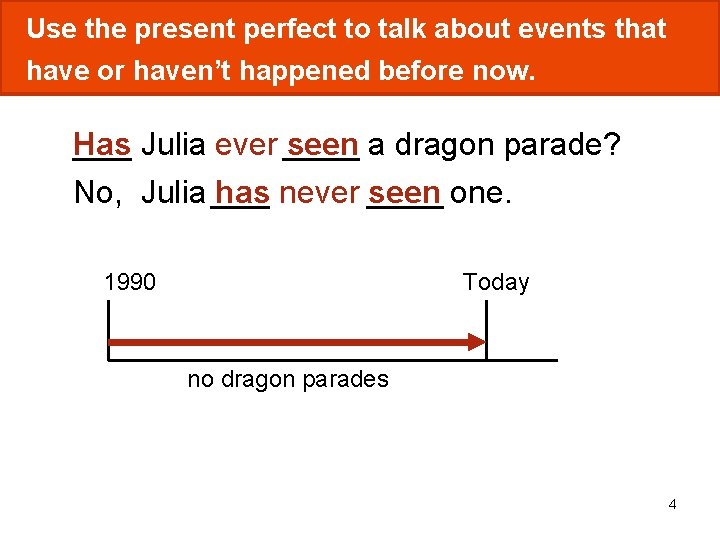 Use the present perfect to talk about events that have or haven't happened before now.

Has Julia ever seen a dragon parade?

No, Julia has never seen one.

1990

Today

no dragon parades

4